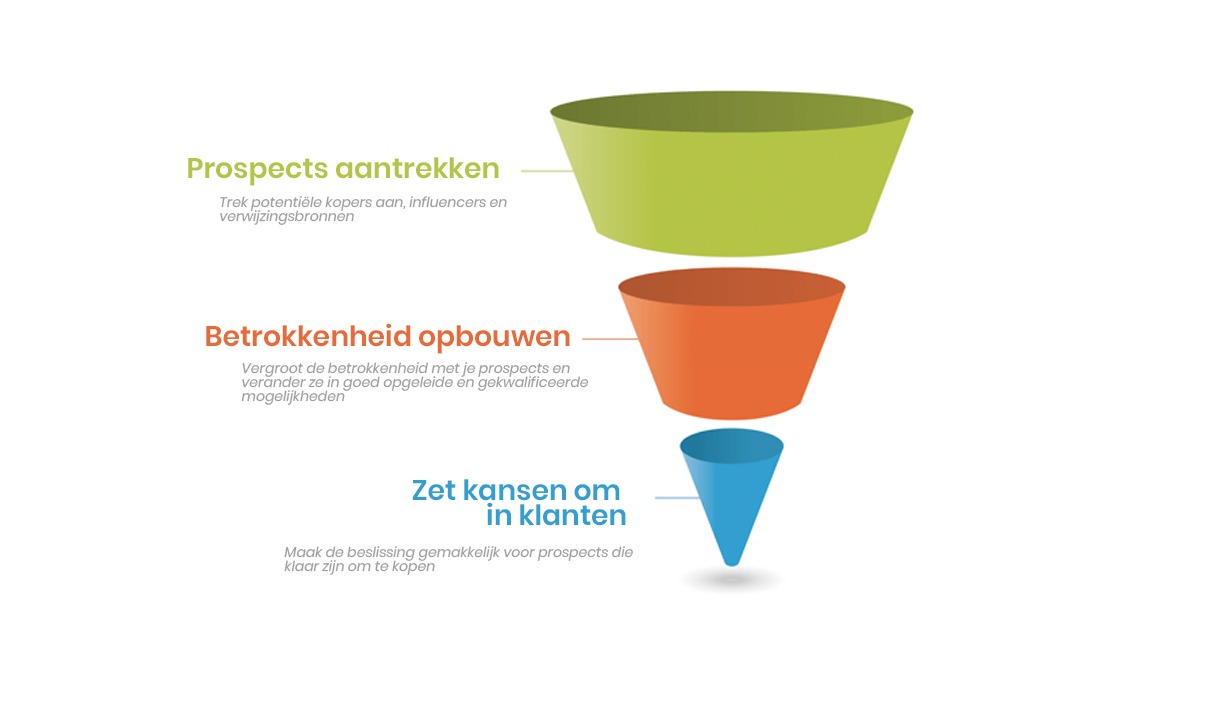 Prospects aantrekken

Trek potentiële kopers aan, influencers en verwijzingsbronnen

Betrokkenheid opbouwen

Vergroot de betrokkenheid met je prospects en verander ze in goed opgeleide en gekwalificeerde mogelijkheden

Zet kansen om in klanten

Maak de beslissing gemakkelijk voor prospects die klaar zijn om te kopen